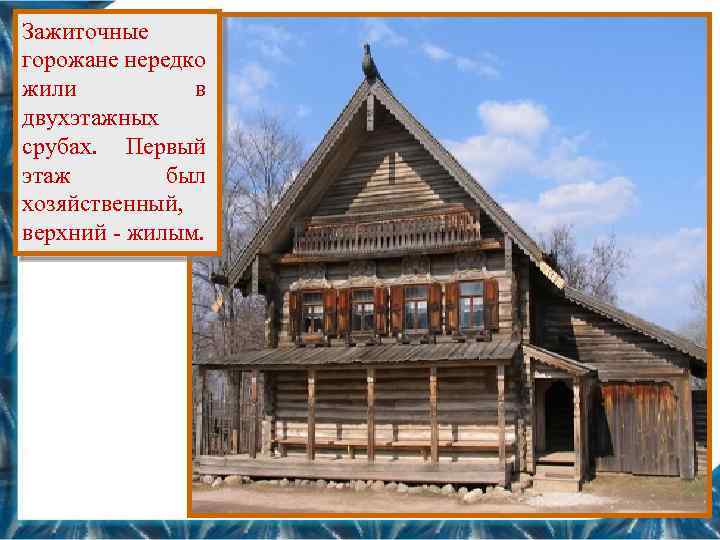 Зажиточные горожане нередко жили в двухэтажных срубах. Первый этаж был хозяйственный, верхний - жилым.